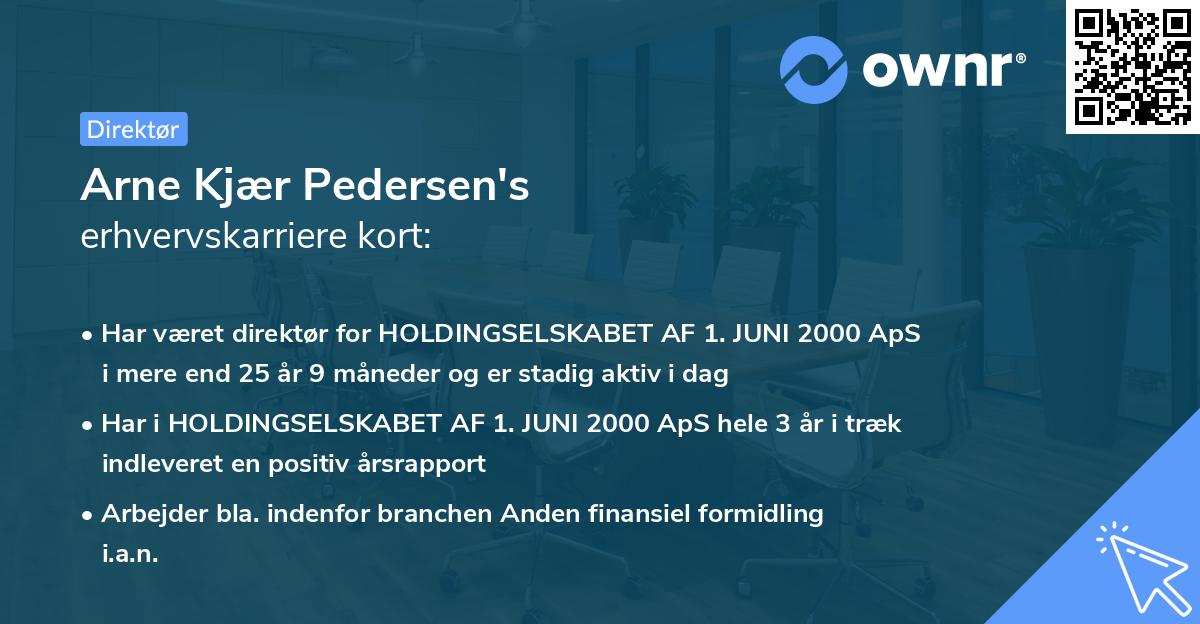 ownr®

Direktør

Arne Kjær Pedersen's
erhvervskarriere kort:

• Har været direktør for HOLDINGSELSKABET AF 1. JUNI 2000 ApS i mere end 25 år 9 måneder og er stadig aktiv i dag

• Har i HOLDINGSELSKABET AF 1. JUNI 2000 ApS hele 3 år i træk indleveret en positiv årsrapport

• Arbejder bla. indenfor branchen Anden finansiel formidling i.a.n.